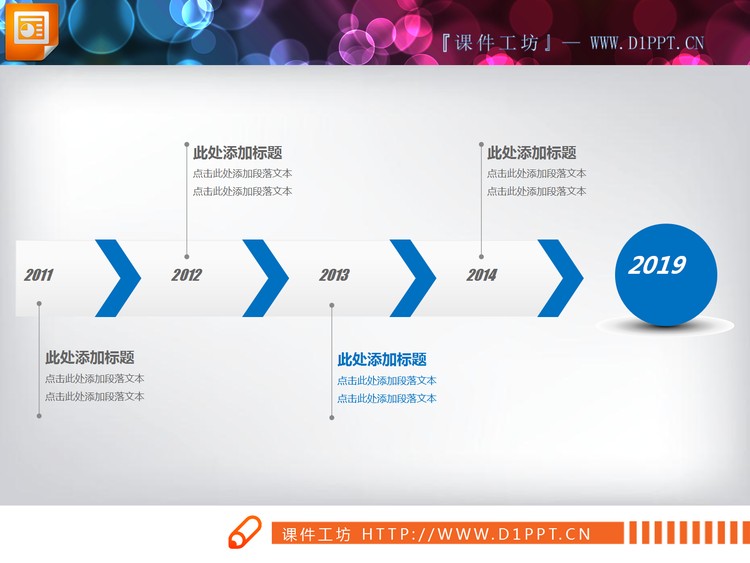 『课件工坊』— WWW.D1PPT.CN

此处添加标题
点击此处添加段落文本
点击此处添加段落文本

此处添加标题
点击此处添加段落文本
点击此处添加段落文本

2011

2012

2013

2014

2019

此处添加标题
点击此处添加段落文本
点击此处添加段落文本

此处添加标题
点击此处添加段落文本
点击此处添加段落文本

课件工坊 HTTP://WWW.D1PPT.CN